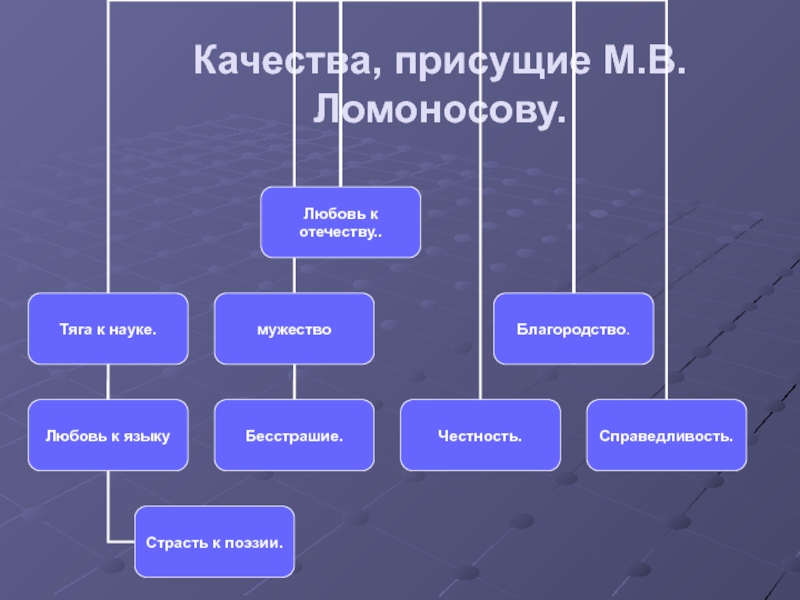 Качества, присущие М.В. Ломоносову.

Любовь к отечеству..

Тяга к науке.

мужество

Благородство.

Любовь к языку

Бесстрашие.

Честность.

Справедливость.

Страсть к поэзии.